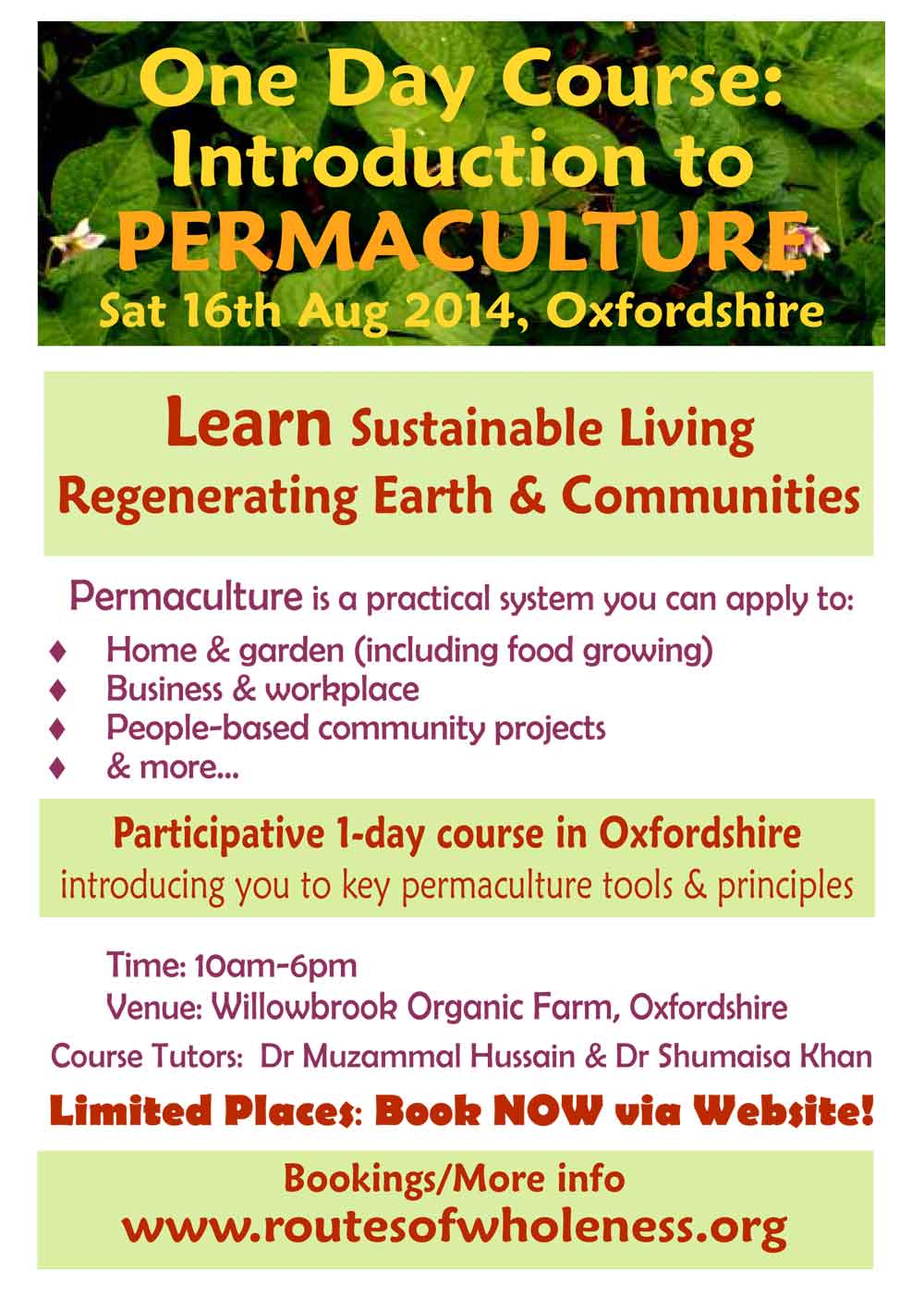 One Day Course: Introduction to PERMACULTURE
Sat 16th Aug 2014, Oxfordshire

Learn Sustainable Living
Regenerating Earth & Communities

Permaculture is a practical system you can apply to:
♦ Home & garden (including food growing)
♦ Business & workplace
♦ People-based community projects
♦ & more...

Participative 1-day course in Oxfordshire
introducing you to key permaculture tools & principles

Time: 10am-6pm
Venue: Willowbrook Organic Farm, Oxfordshire
Course Tutors: Dr Muzammal Hussain & Dr Shumaisa Khan

Limited Places: Book NOW via Website!

Bookings/More info
www.routesofwholeness.org